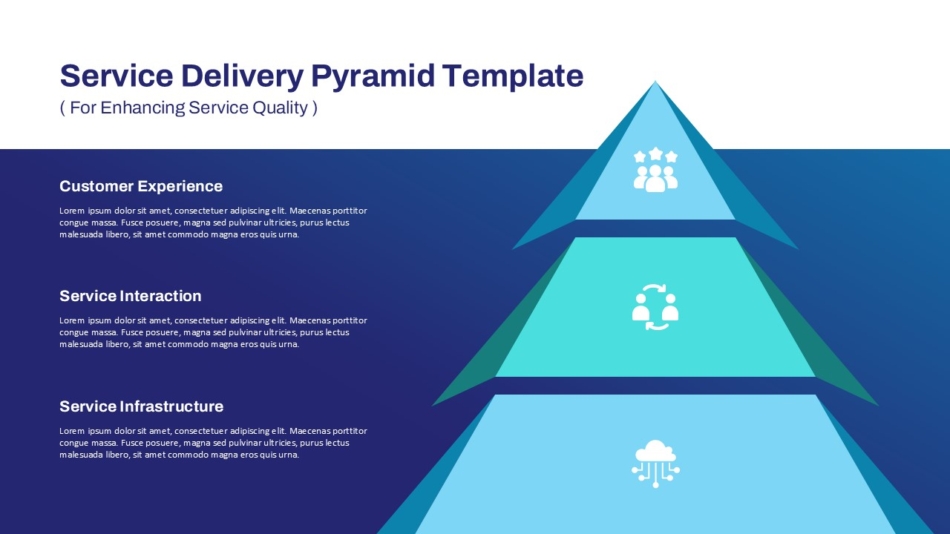 Service Delivery Pyramid Template
( For Enhancing Service Quality )

Customer Experience

Lorem ipsum dolor sit amet, consectetuer adipiscing elit. Maecenas porttitor congue massa. Fusce posuere, magna sed pulvinar ultricies, purus lectus malesuada libero, sit amet commodo magna eros quis urna.

Service Interaction

Lorem ipsum dolor sit amet, consectetuer adipiscing elit. Maecenas porttitor congue massa. Fusce posuere, magna sed pulvinar ultricies, purus lectus malesuada libero, sit amet commodo magna eros quis urna.

Service Infrastructure

Lorem ipsum dolor sit amet, consectetuer adipiscing elit. Maecenas porttitor congue massa. Fusce posuere, magna sed pulvinar ultricies, purus lectus malesuada libero, sit amet commodo magna eros quis urna.